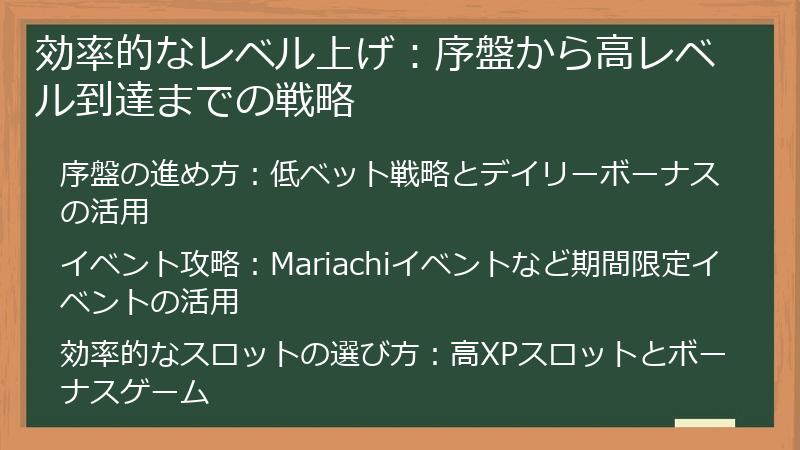 効率的なレベル上げ：序盤から高レベル到達までの戦略

序盤の進め方：低ベット戦略とデイリーボーナスの活用

イベント攻略：Mariachiイベントなど期間限定イベントの活用

効率的なスロットの選び方：高XPスロットとボーナスゲーム